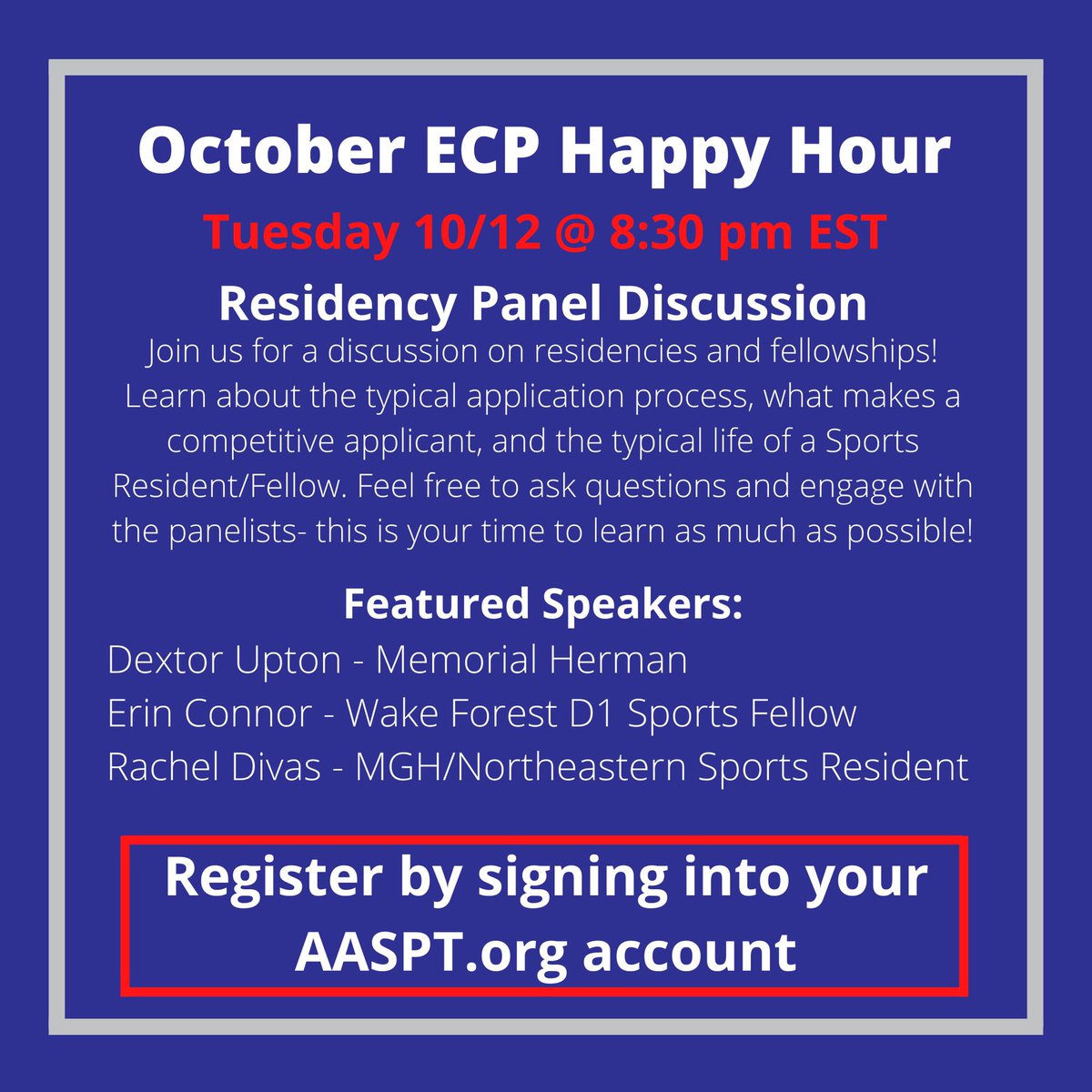 October ECP Happy Hour

Tuesday 10/12 @ 8:30 pm EST

Residency Panel Discussion

Join us for a discussion on residencies and fellowships! Learn about the typical application process, what makes a competitive applicant, and the typical life of a Sports Resident/Fellow. Feel free to ask questions and engage with the panelists- this is your time to learn as much as possible!

Featured Speakers:

Dextor Upton - Memorial Herman
Erin Connor - Wake Forest D1 Sports Fellow
Rachel Divas - MGH/Northeastern Sports Resident

Register by signing into your AASPT.org account